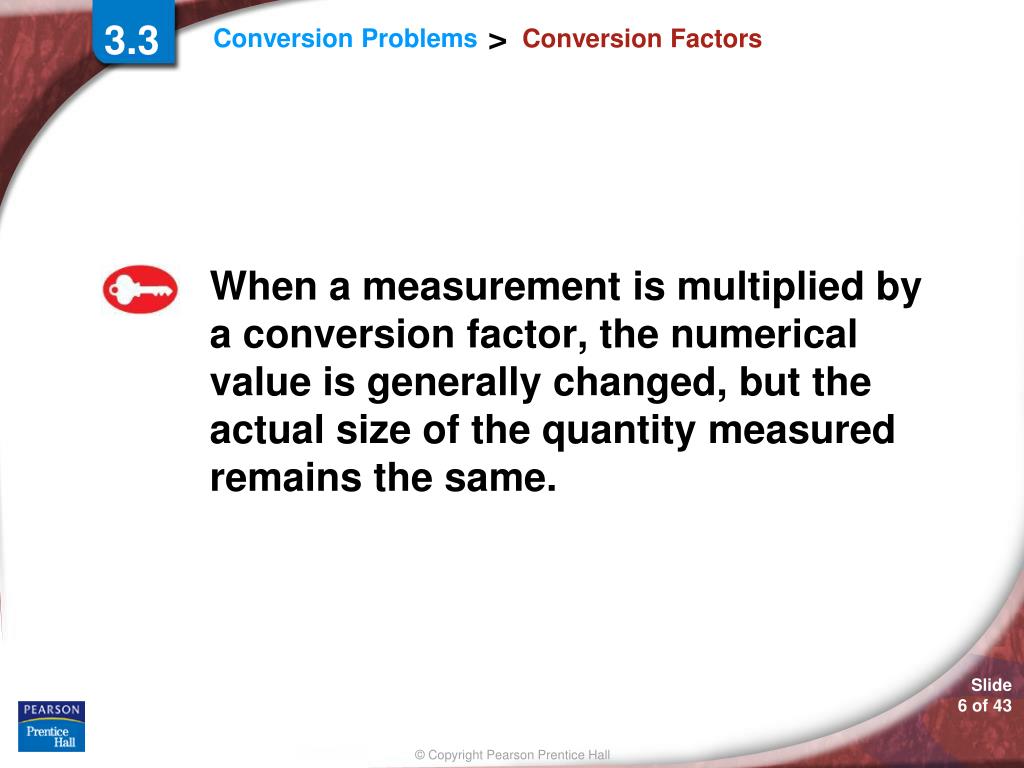 3.3

Conversion Problems > Conversion Factors

When a measurement is multiplied by a conversion factor, the numerical value is generally changed, but the actual size of the quantity measured remains the same.

PEARSON
Prentice Hall

© Copyright Pearson Prentice Hall

Slide
6 of 43